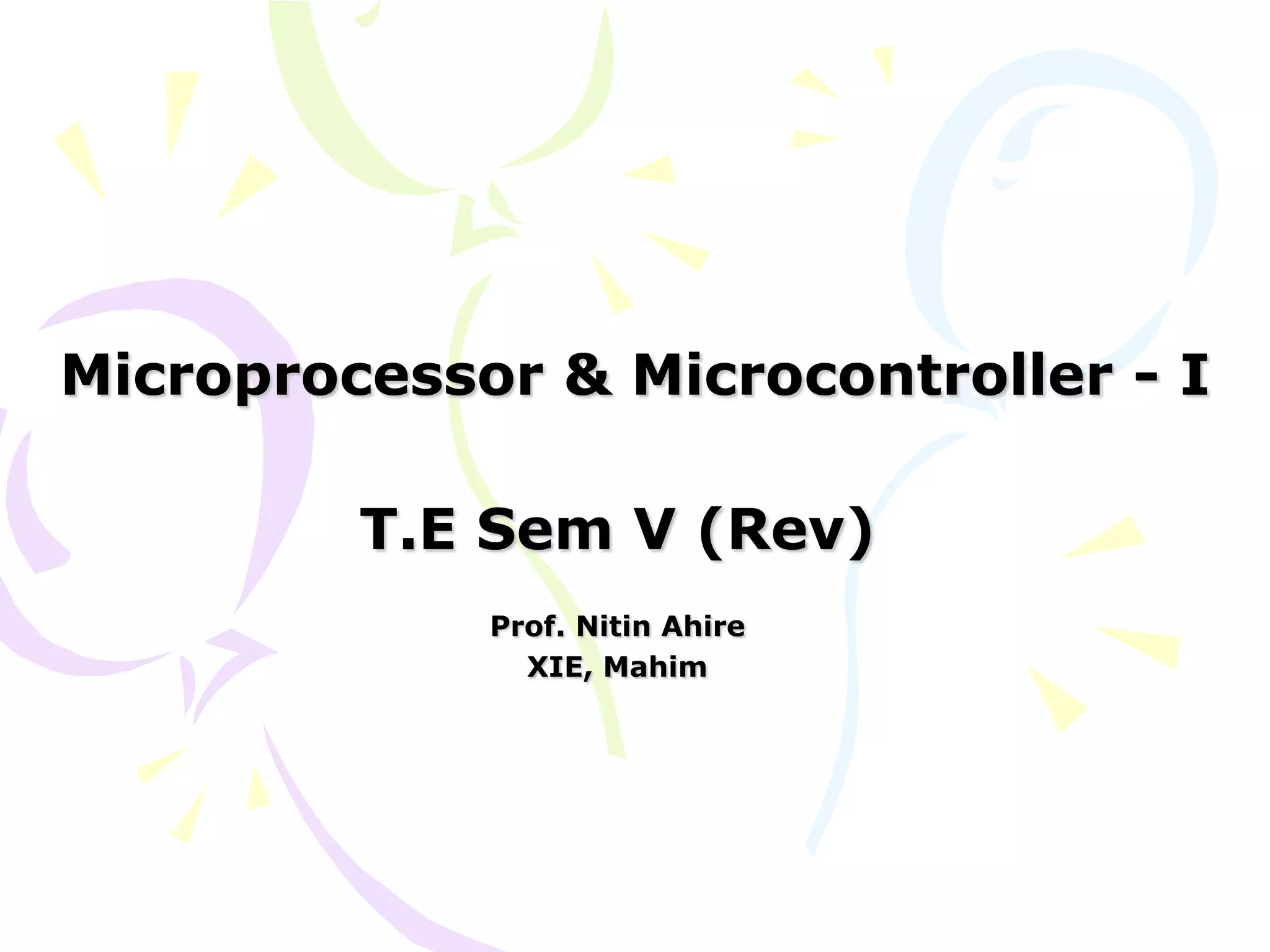 Microprocessor & Microcontroller - I

T.E Sem V (Rev)

Prof. Nitin Ahire
XIE, Mahim